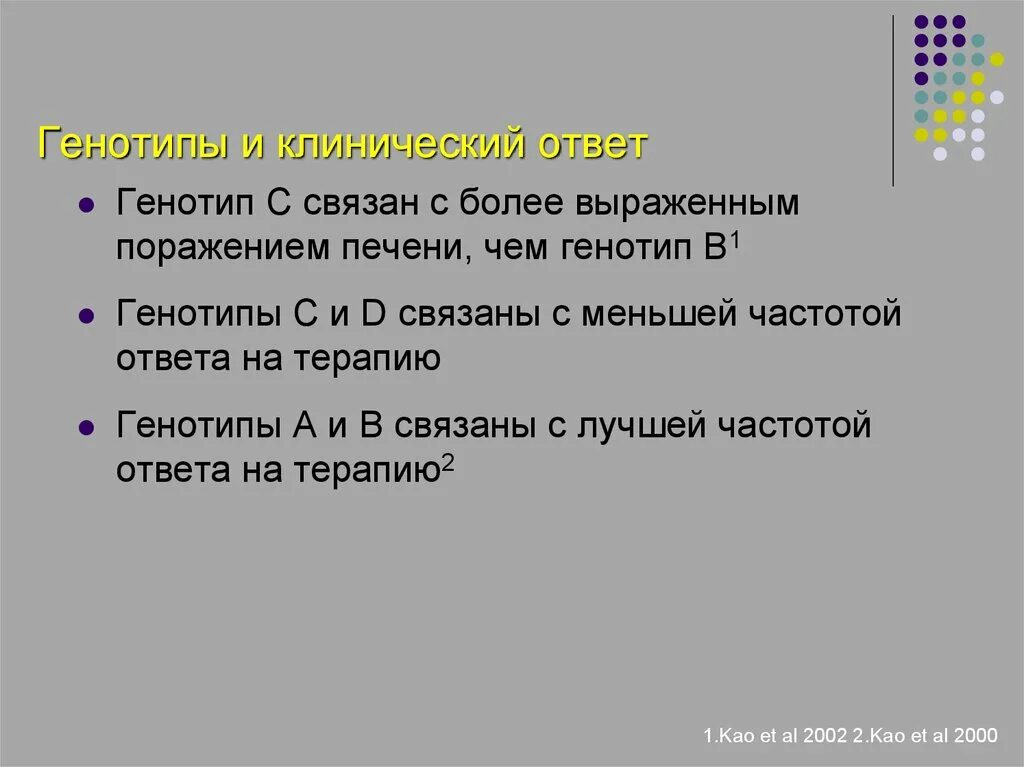 Генотипы и клинический ответ

- Генотип С связан с более выраженным поражением печени, чем генотип В$^1$
- Генотипы С и D связаны с меньшей частотой ответа на терапию
- Генотипы А и В связаны с лучшей частотой ответа на терапию$^2$

1.Kao et al 2002 2.Kao et al 2000